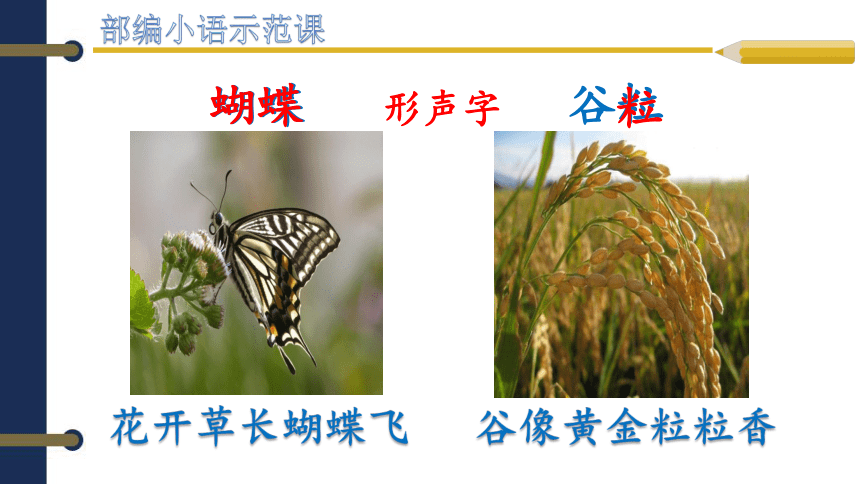 部编小语示范课

蝴蝶 形声字 谷粒

花开草长蝴蝶飞 谷像黄金粒粒香